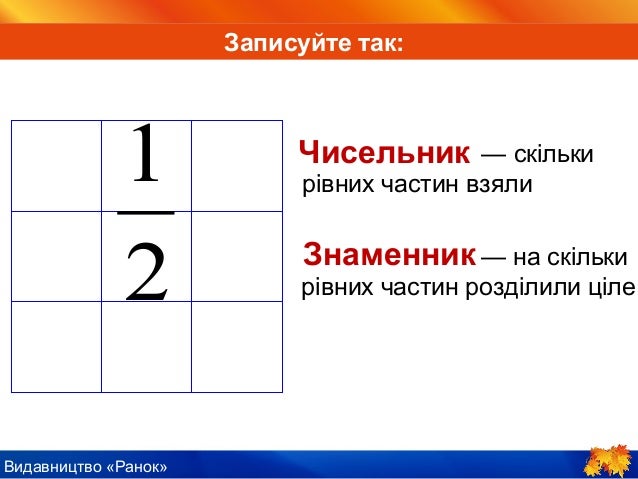 Записуйте так:

$\frac{1}{2}$

Чисельник — скільки рівних частин взяли

Знаменник — на скільки рівних частин розділили ціле

Видавництво «Ранок»